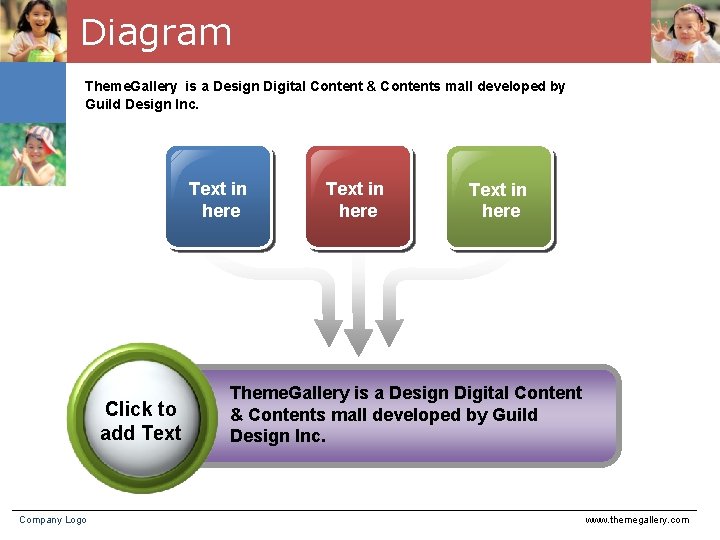 Diagram

ThemeGallery is a Design Digital Content & Contents mall developed by Guild Design Inc.

Text in here

Text in here

Text in here

Click to add Text

ThemeGallery is a Design Digital Content & Contents mall developed by Guild Design Inc.

Company Logo

www.themegallery.com